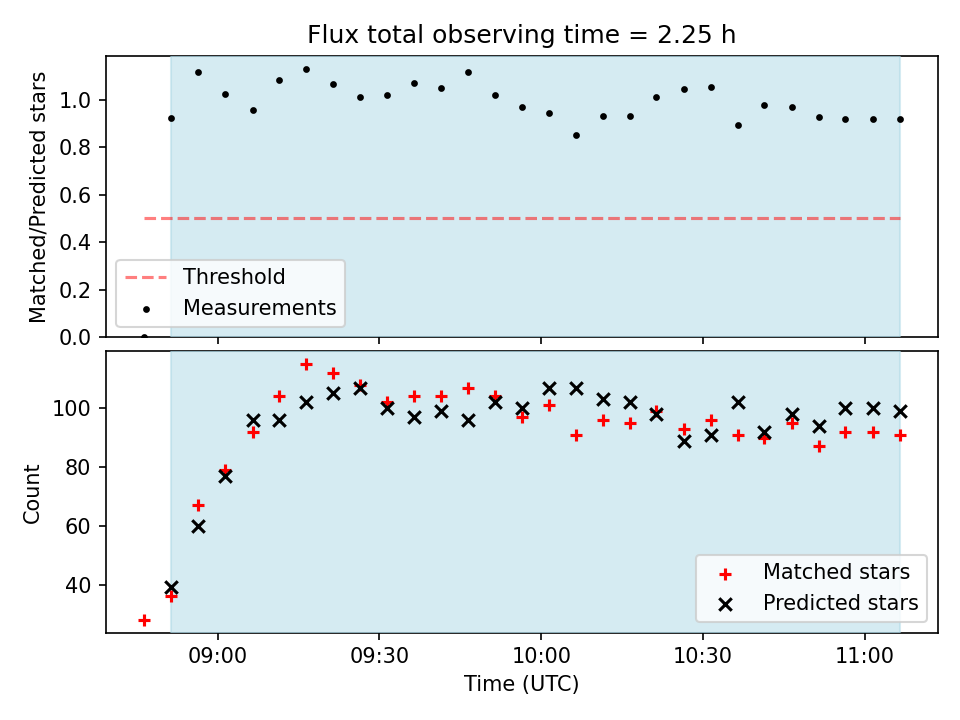 Flux total observing time = 2.25 h

Matched/Predicted stars

1.0
0.8
0.6
0.4
0.2
0.0

Threshold
Measurements

Count

100
80
60
40

Matched stars
Predicted stars

09:00
09:30
10:00
10:30
11:00

Time (UTC)